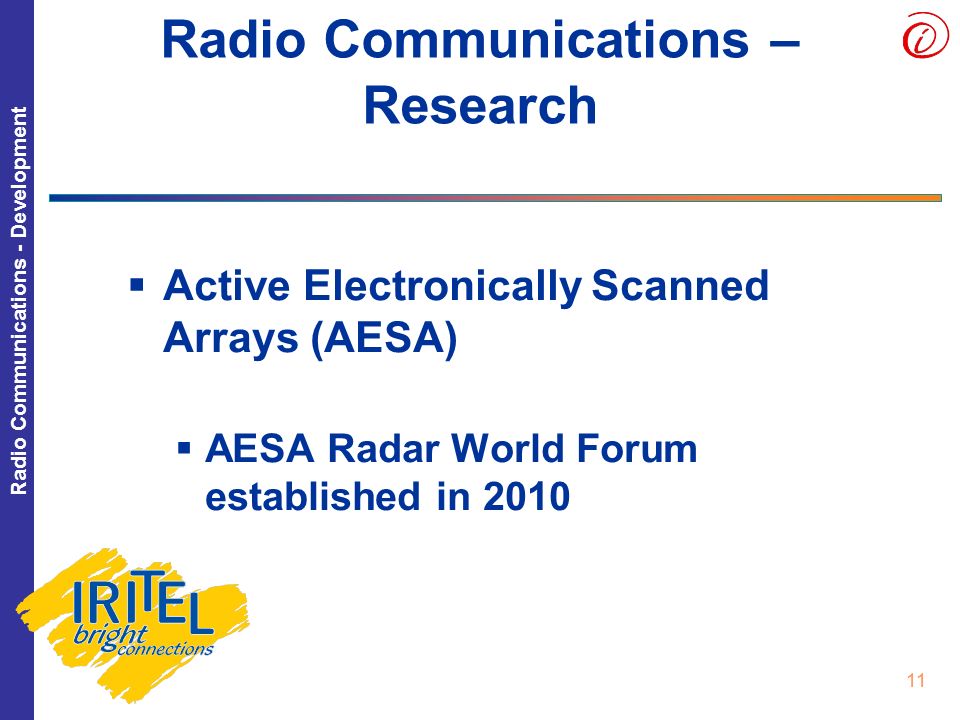 Radio Communications - Development

Radio Communications – Research

i

▪ Active Electronically Scanned Arrays (AESA)

▪ AESA Radar World Forum established in 2010

IRITEL
bright connections

11